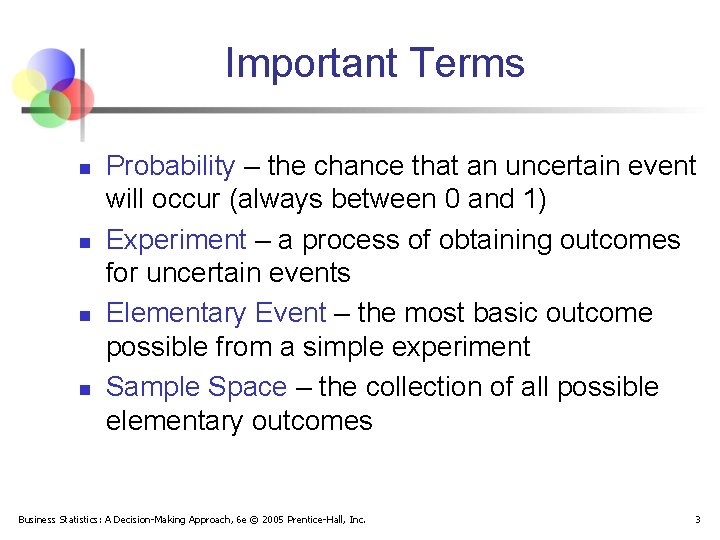 Important Terms

- Probability – the chance that an uncertain event will occur (always between 0 and 1)
- Experiment – a process of obtaining outcomes for uncertain events
- Elementary Event – the most basic outcome possible from a simple experiment
- Sample Space – the collection of all possible elementary outcomes

Business Statistics: A Decision-Making Approach, 6e © 2005 Prentice-Hall, Inc.

3